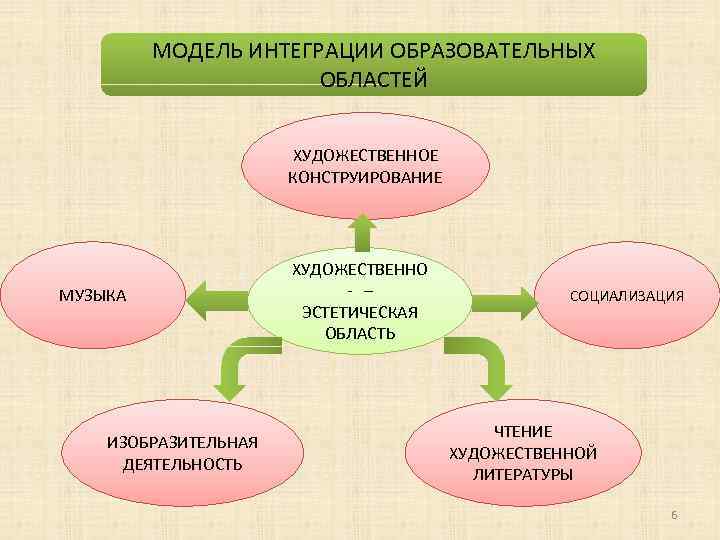 МОДЕЛЬ ИНТЕГРАЦИИ ОБРАЗОВАТЕЛЬНЫХ ОБЛАСТЕЙ

ХУДОЖЕСТВЕННОЕ КОНСТРУИРОВАНИЕ

МУЗЫКА

ХУДОЖЕСТВЕННО - – ЭСТЕТИЧЕСКАЯ ОБЛАСТЬ

СОЦИАЛИЗАЦИЯ

ИЗОБРАЗИТЕЛЬНАЯ ДЕЯТЕЛЬНОСТЬ

ЧТЕНИЕ ХУДОЖЕСТВЕННОЙ ЛИТЕРАТУРЫ

6